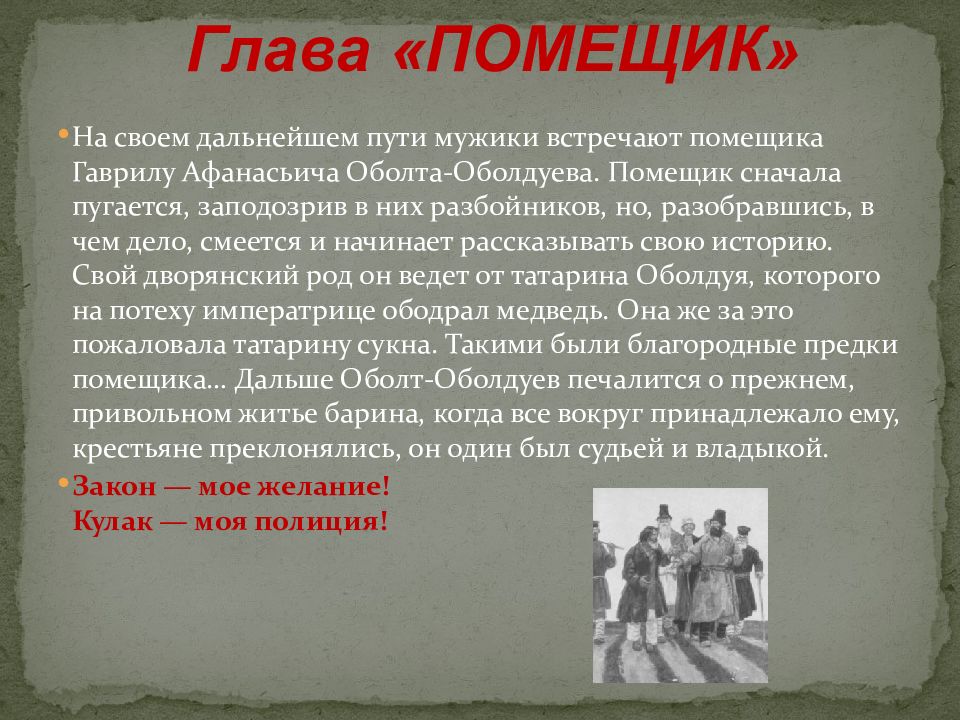 Глава «ПОМЕЩИК»

• На своем дальнейшем пути мужики встречают помещика Гаврилу Афанасьича Оболта-Оболдуева. Помещик сначала пугается, заподозрив в них разбойников, но, разобравшись, в чем дело, смеется и начинает рассказывать свою историю. Свой дворянский род он ведет от татарина Оболдуя, которого на потеху императрице ободрал медведь. Она же за это пожаловала татарину сукна. Такими были благородные предки помещика... Дальше Оболт-Оболдуев печалится о прежнем, привольном житье барина, когда все вокруг принадлежало ему, крестьяне преклонялись, он один был судьей и владыкой.

• Закон — мое желание!
Кулак — моя полиция!